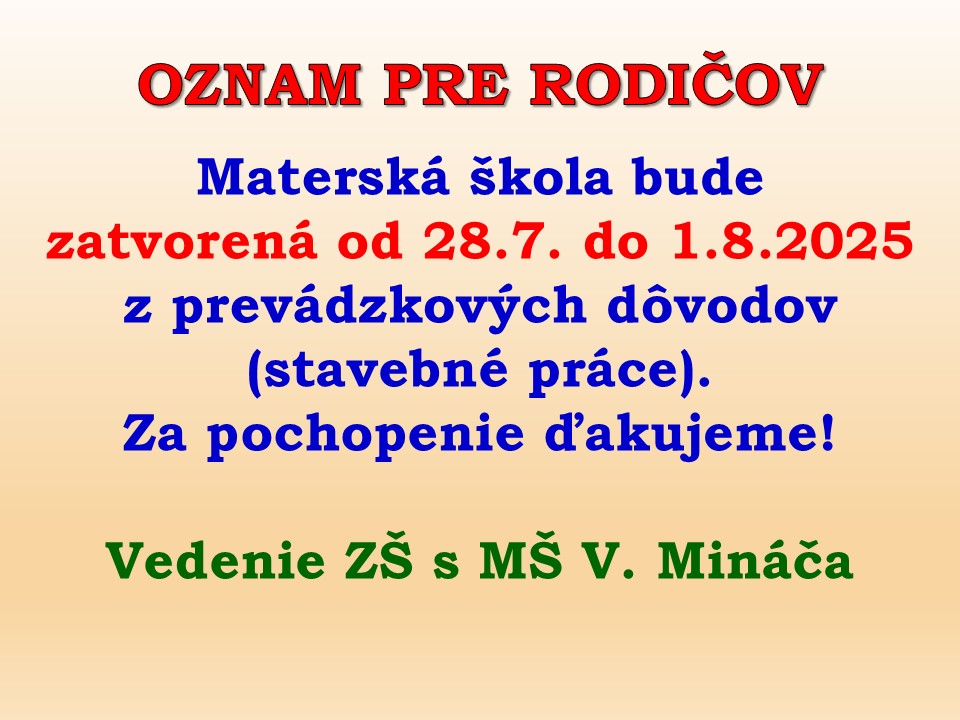 OZNAM PRE RODIČOV

Materská škola bude zatvorená od 28.7. do 1.8.2025 z prevádzkových dôvodov (stavebné práce). Za pochopenie ďakujeme!

Vedenie ZŠ s MŠ V. Mináča